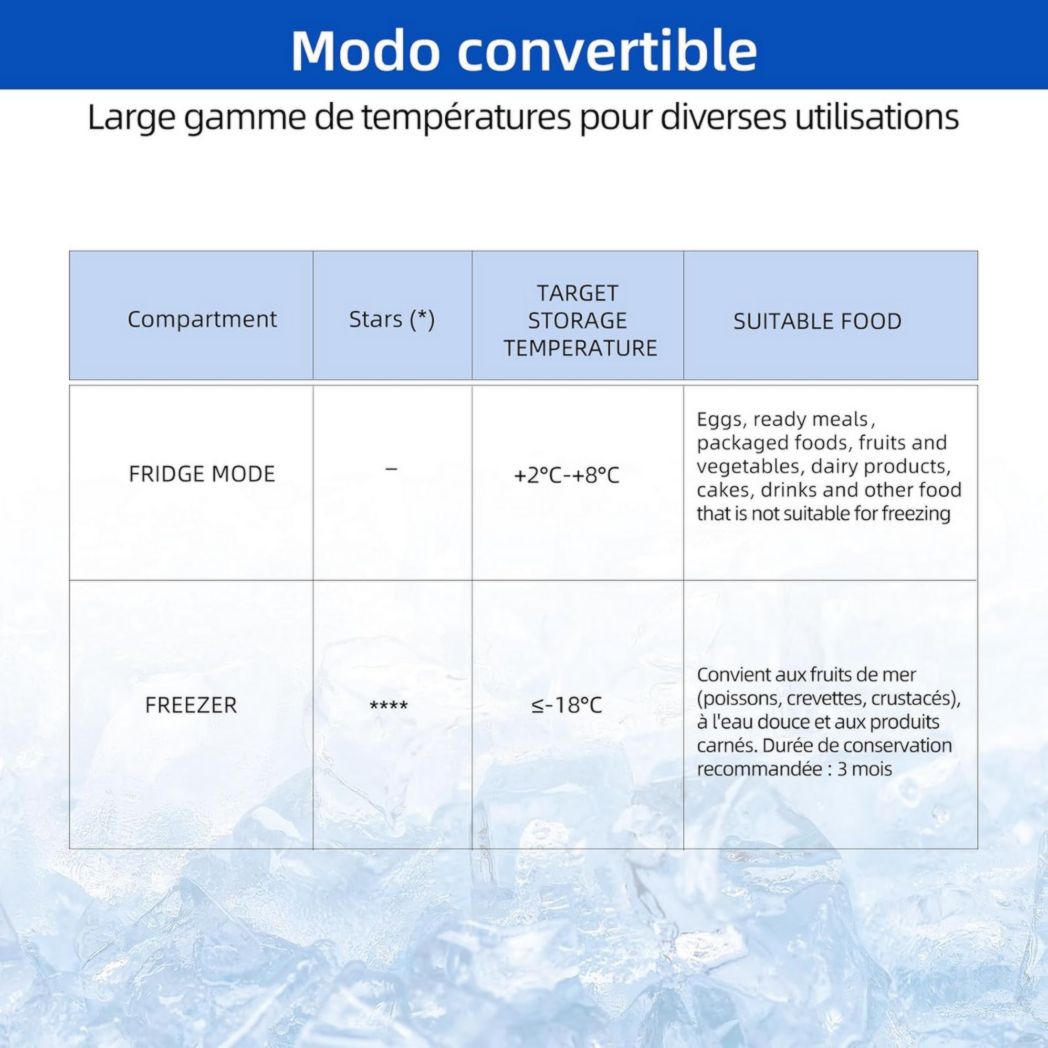 Modo convertible

Large gamme de températures pour diverses utilisations

| Compartment | Stars (*) | TARGET STORAGE TEMPERATURE | SUITABLE FOOD |
|---|---|---|---|
| FRIDGE MODE | – | +2°C-+8°C | Eggs, ready meals, packaged foods, fruits and vegetables, dairy products, cakes, drinks and other food that is not suitable for freezing |
| FREEZER | **** | ≤-18°C | Convient aux fruits de mer (poissons, crevettes, crustacés), à l'eau douce et aux produits carnés. Durée de conservation recommandée : 3 mois |